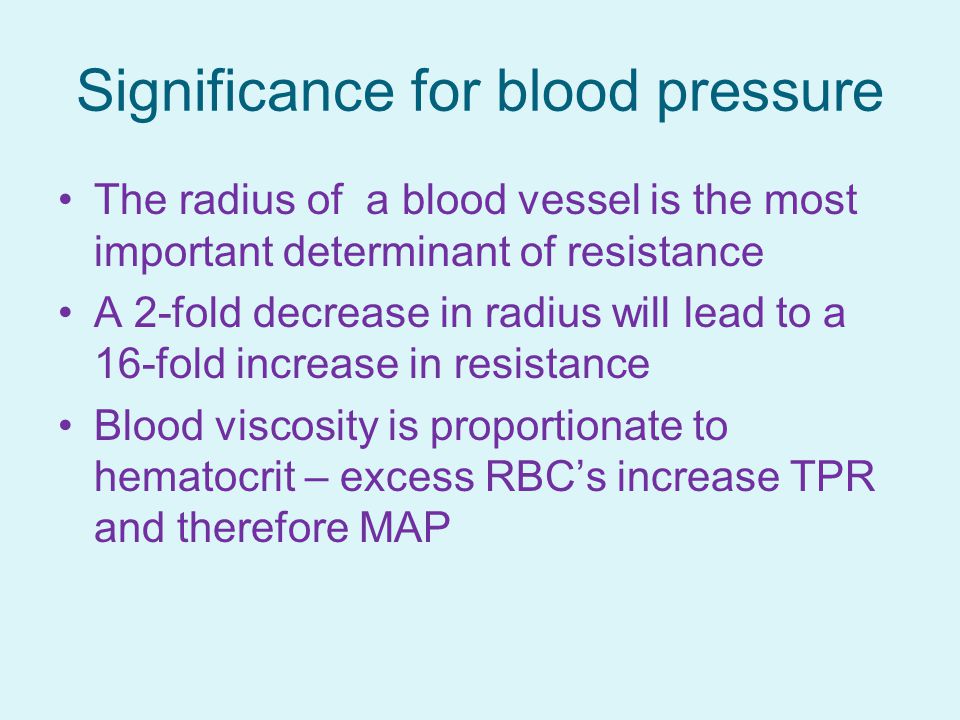 Significance for blood pressure

• The radius of a blood vessel is the most important determinant of resistance
• A 2-fold decrease in radius will lead to a 16-fold increase in resistance
• Blood viscosity is proportionate to hematocrit – excess RBC’s increase TPR and therefore MAP